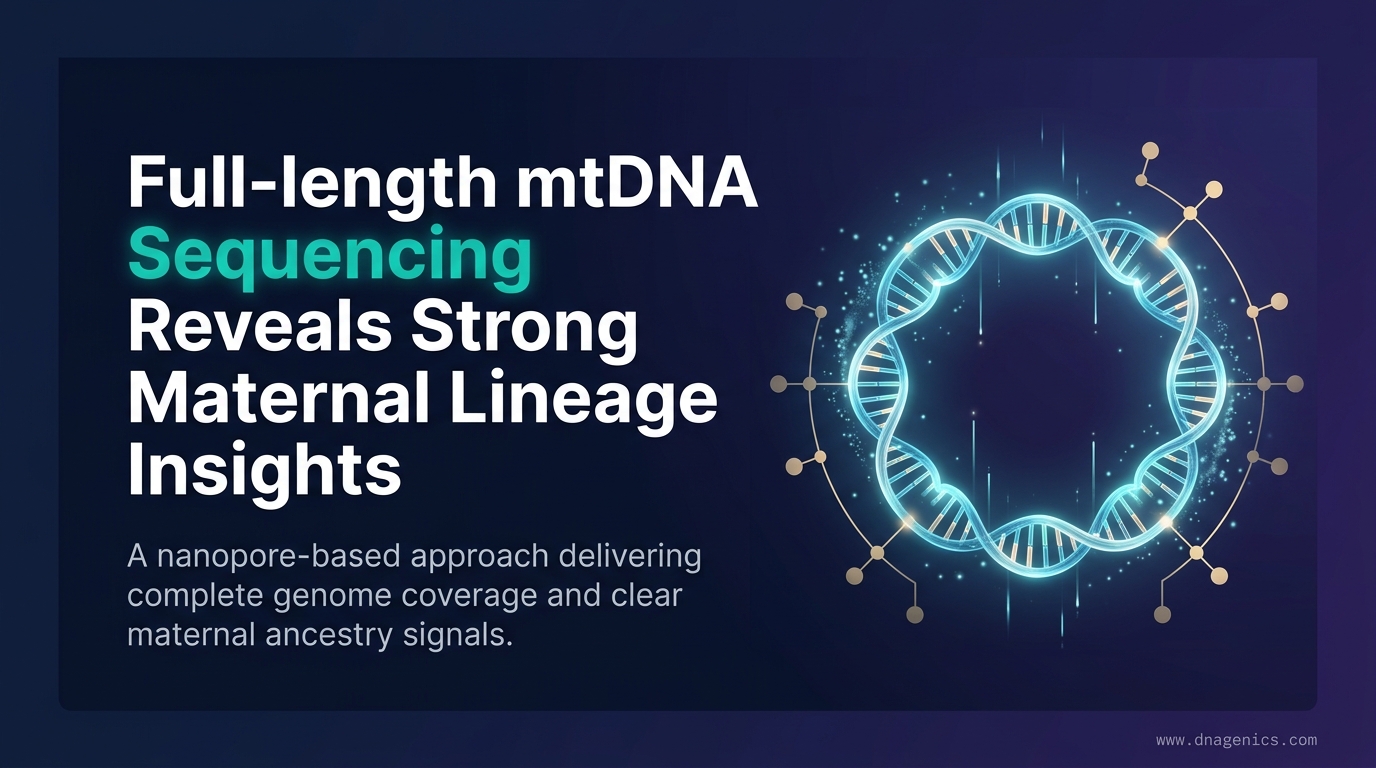 Full-length mtDNA Sequencing Reveals Strong Maternal Lineage Insights

A nanopore-based approach delivering complete genome coverage and clear maternal ancestry signals.

www.dnagenics.com